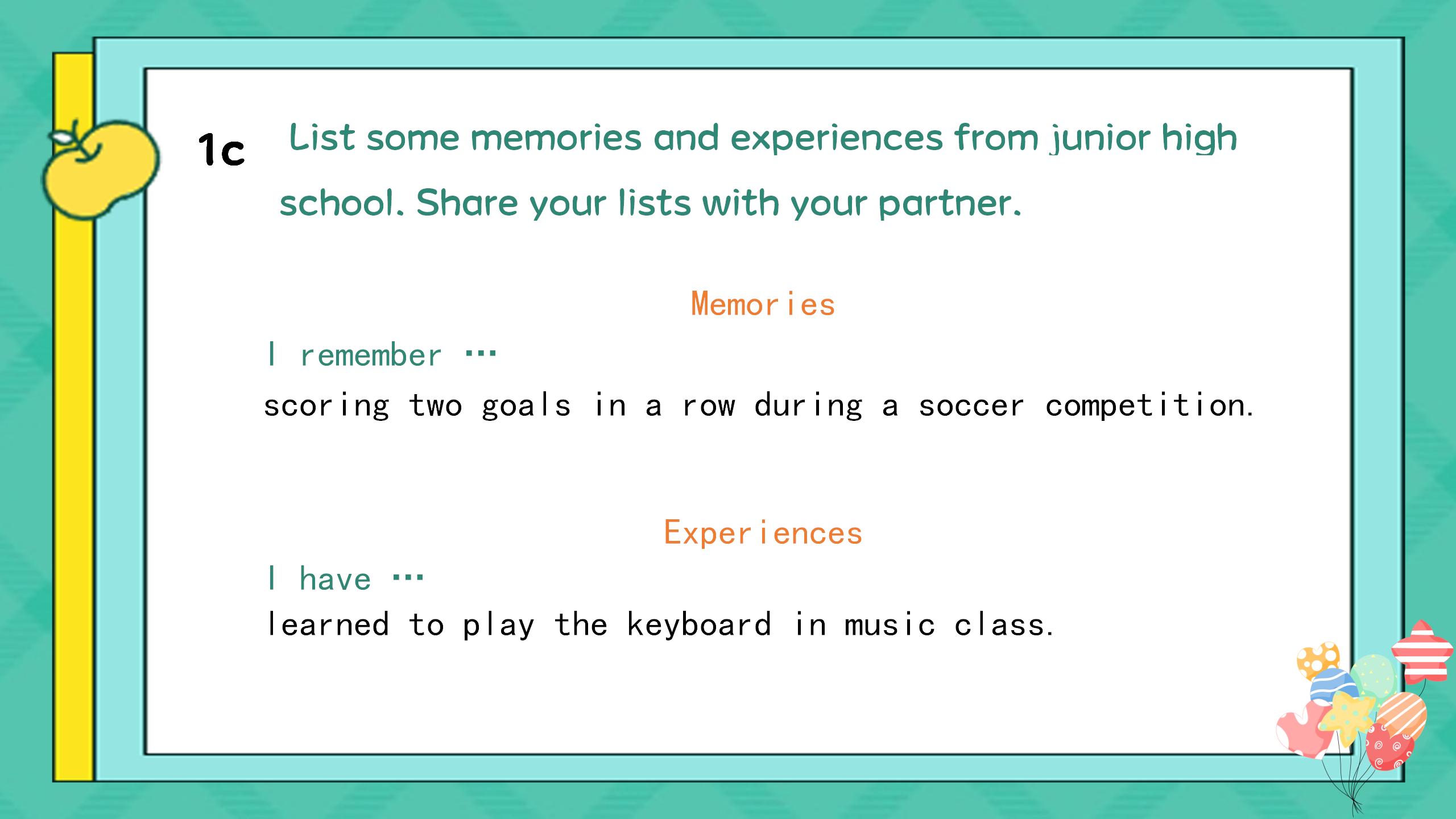 1c List some memories and experiences from junior high school. Share your lists with your partner.

Memories

I remember …

scoring two goals in a row during a soccer competition.

Experiences

I have …

learned to play the keyboard in music class.